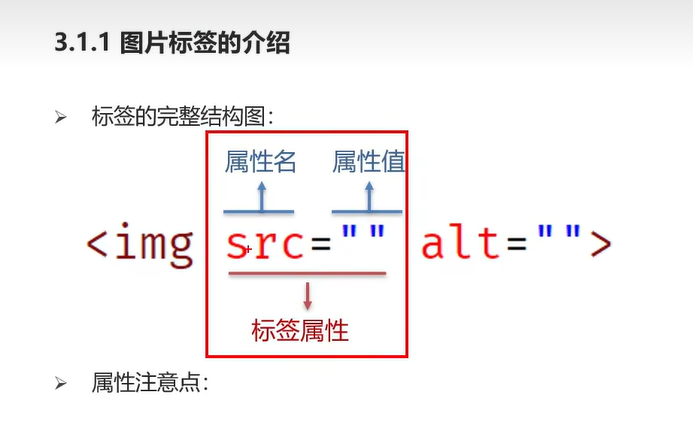 3.1.1 图片标签的介绍

➢ 标签的完整结构图：

属性名 属性值

<img src="" alt="">

标签属性

➢ 属性注意点：